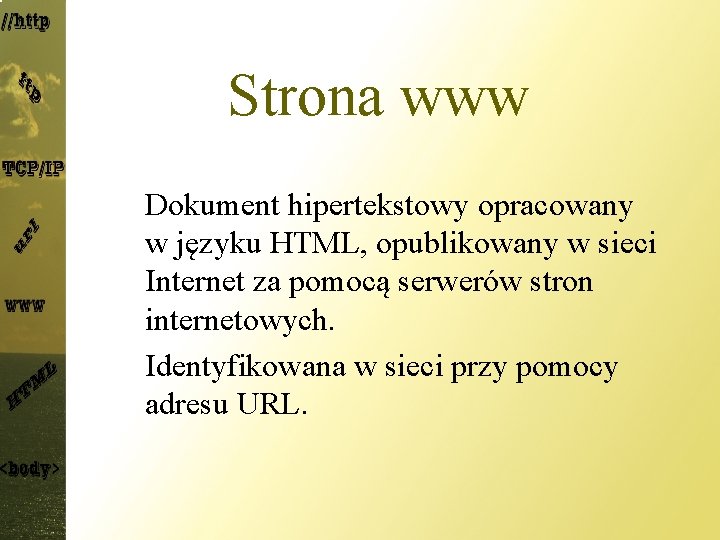 //http

ftp

TCP/IP

url

www

HTML

<body>

Strona www

Dokument hipertekstowy opracowany w języku HTML, opublikowany w sieci Internet za pomocą serwerów stron internetowych.

Identyfikowana w sieci przy pomocy adresu URL.